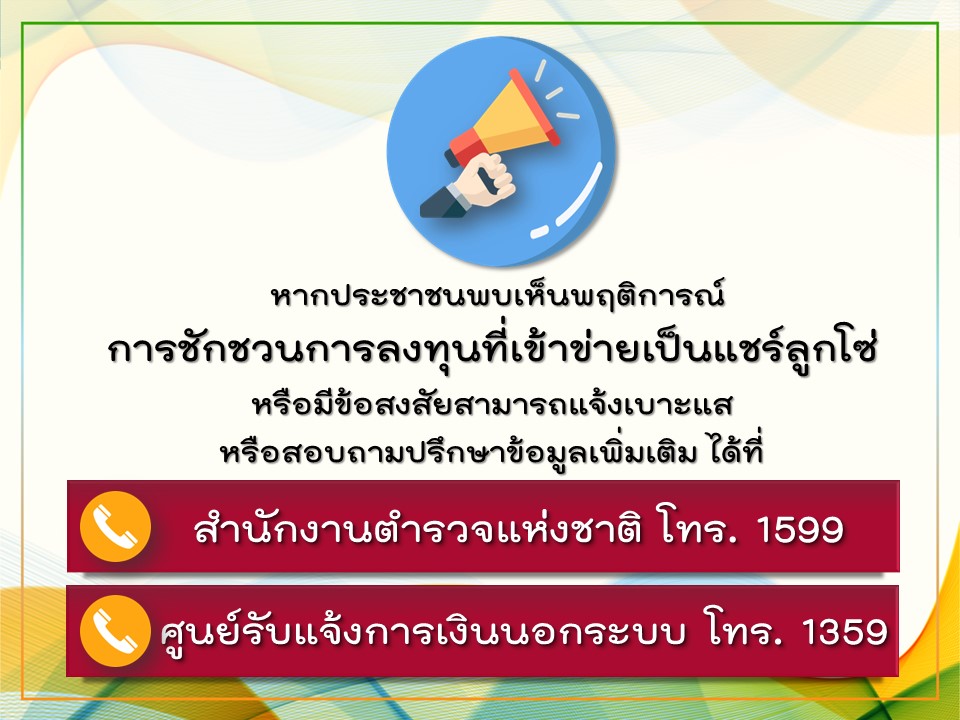 หากประชาชนพบเห็นพฤติการณ์

การชักชวนการลงทุนที่เข้าข่ายเป็นแชร์ลูกโซ่

หรือมีข้อสงสัยสามารถแจ้งเบาะแส

หรือสอบถามปรึกษาข้อมูลเพิ่มเติม ได้ที่

สำนักงานตำรวจแห่งชาติ โทร. 1599

ศูนย์รับแจ้งการเงินนอกระบบ โทร. 1359